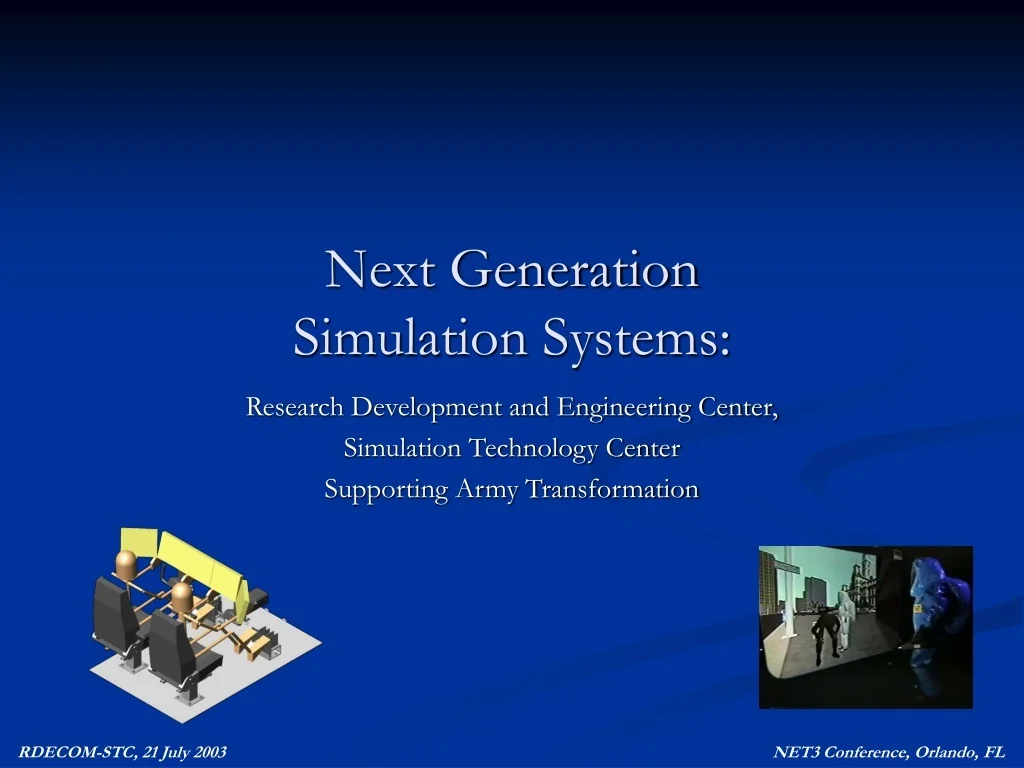 Next Generation
Simulation Systems:

Research Development and Engineering Center,
Simulation Technology Center
Supporting Army Transformation

RDECOM-STC, 21 July 2003

NET3 Conference, Orlando, FL